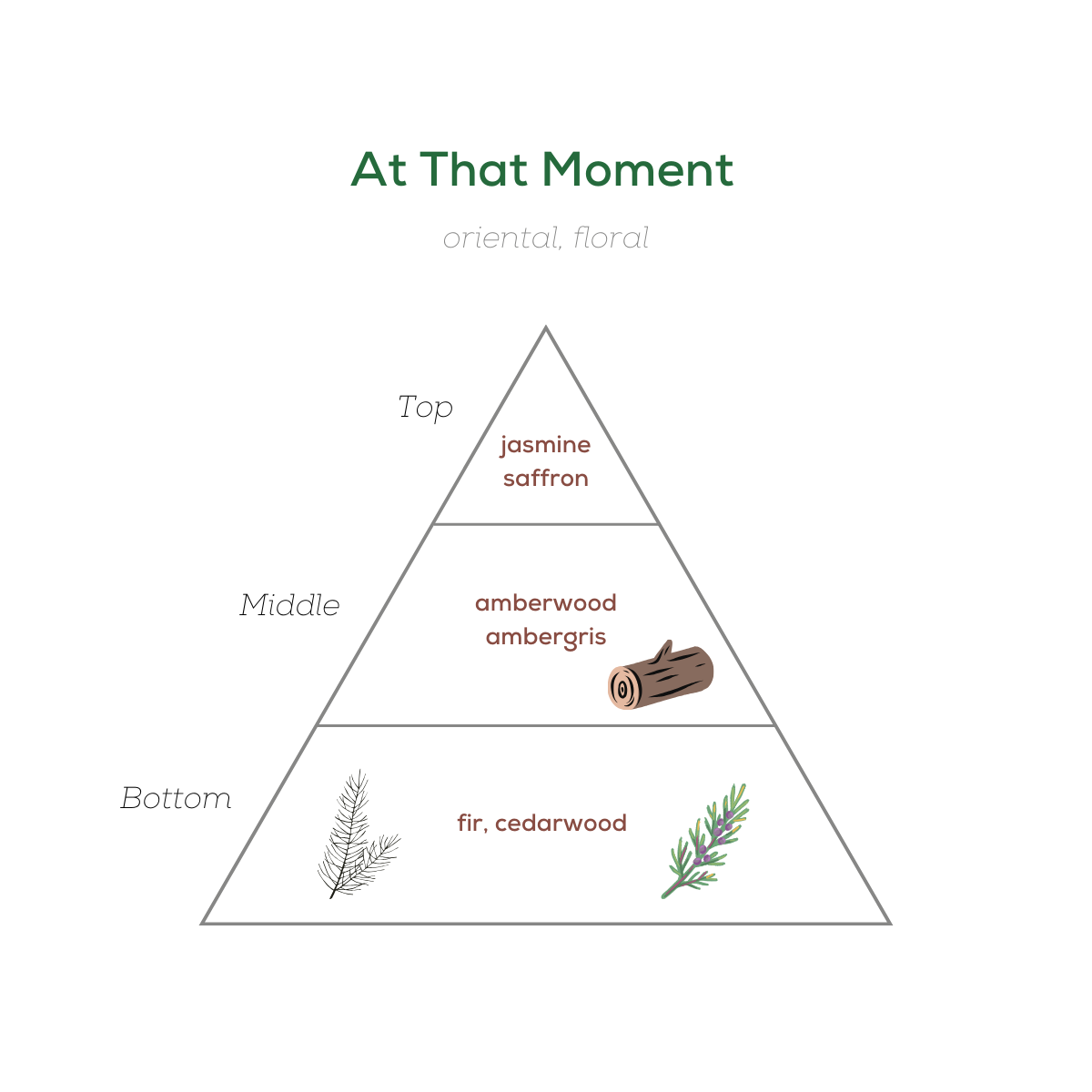 At That Moment

oriental, floral

Top

jasmine
saffron

Middle

amberwood
ambergris

Bottom

fir, cedarwood